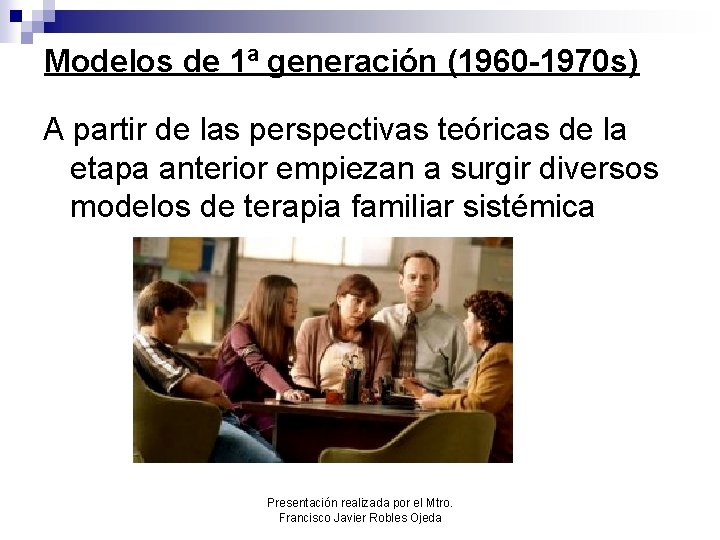 Modelos de 1ª generación (1960-1970s)

A partir de las perspectivas teóricas de la etapa anterior empiezan a surgir diversos modelos de terapia familiar sistémica

Presentación realizada por el Mtro.
Francisco Javier Robles Ojeda